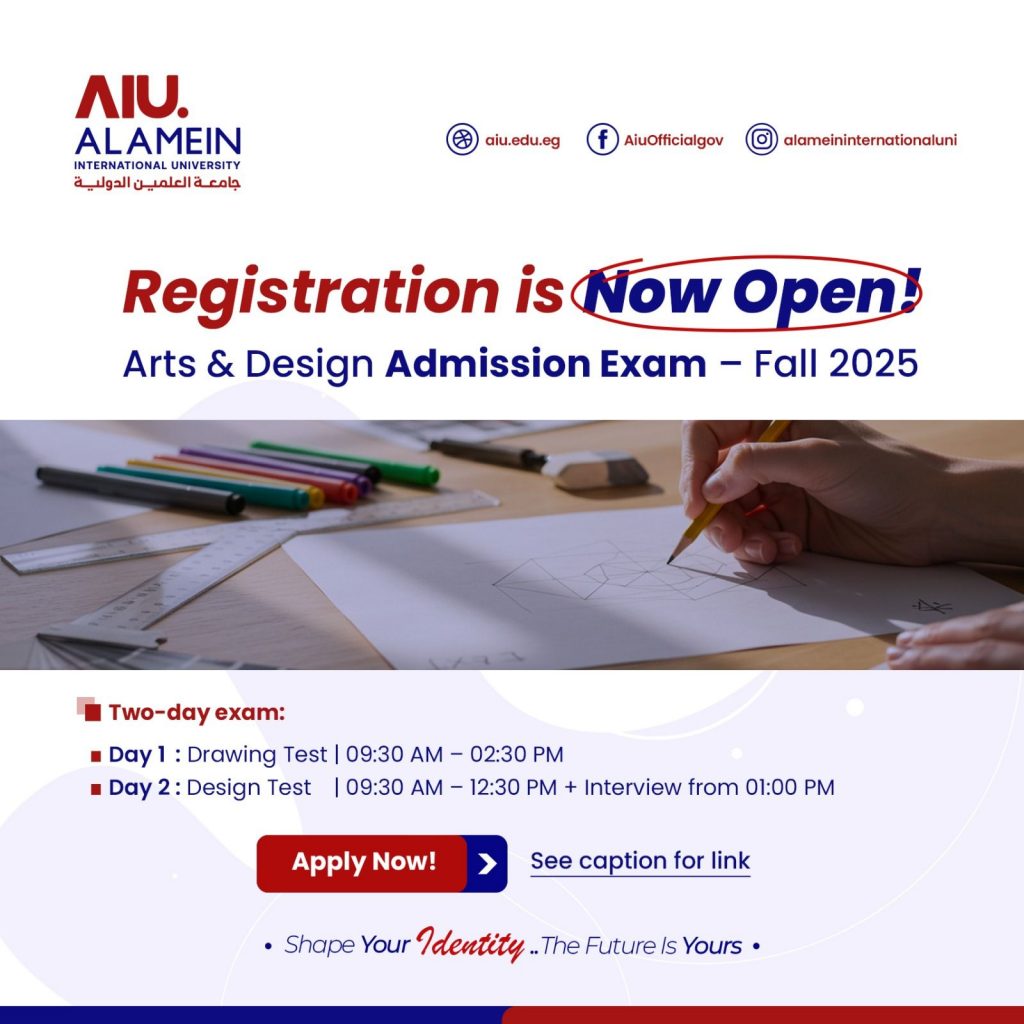 AIU.
ALAMEIN
INTERNATIONAL UNIVERSITY
جامعة العلمين الدولية

aiu.edu.eg
AiuOfficialgov
alameininternationaluni

Registration is Now Open!
Arts & Design Admission Exam – Fall 2025

Two-day exam:
Day 1 : Drawing Test | 09:30 AM – 02:30 PM
Day 2 : Design Test | 09:30 AM – 12:30 PM + Interview from 01:00 PM

Apply Now!
See caption for link

• Shape Your Identity .. The Future Is Yours •